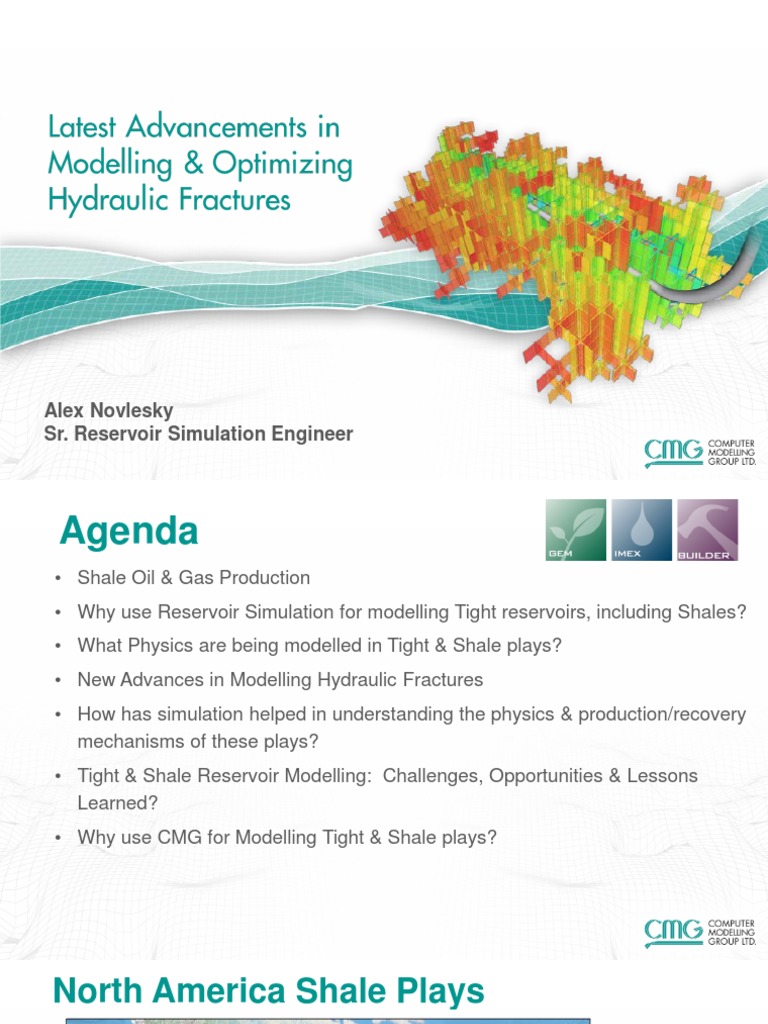 Latest Advancements in Modelling & Optimizing Hydraulic Fractures

Alex Novlesky
Sr. Reservoir Simulation Engineer

CMG COMPUTER MODELLING GROUP LTD.

Agenda

GEM IMEX BUILDER

• Shale Oil & Gas Production
• Why use Reservoir Simulation for modelling Tight reservoirs, including Shales?
• What Physics are being modelled in Tight & Shale plays?
• New Advances in Modelling Hydraulic Fractures
• How has simulation helped in understanding the physics & production/recovery mechanisms of these plays?
• Tight & Shale Reservoir Modelling: Challenges, Opportunities & Lessons Learned?
• Why use CMG for Modelling Tight & Shale plays?

CMG COMPUTER MODELLING GROUP LTD.

North America Shale Plays